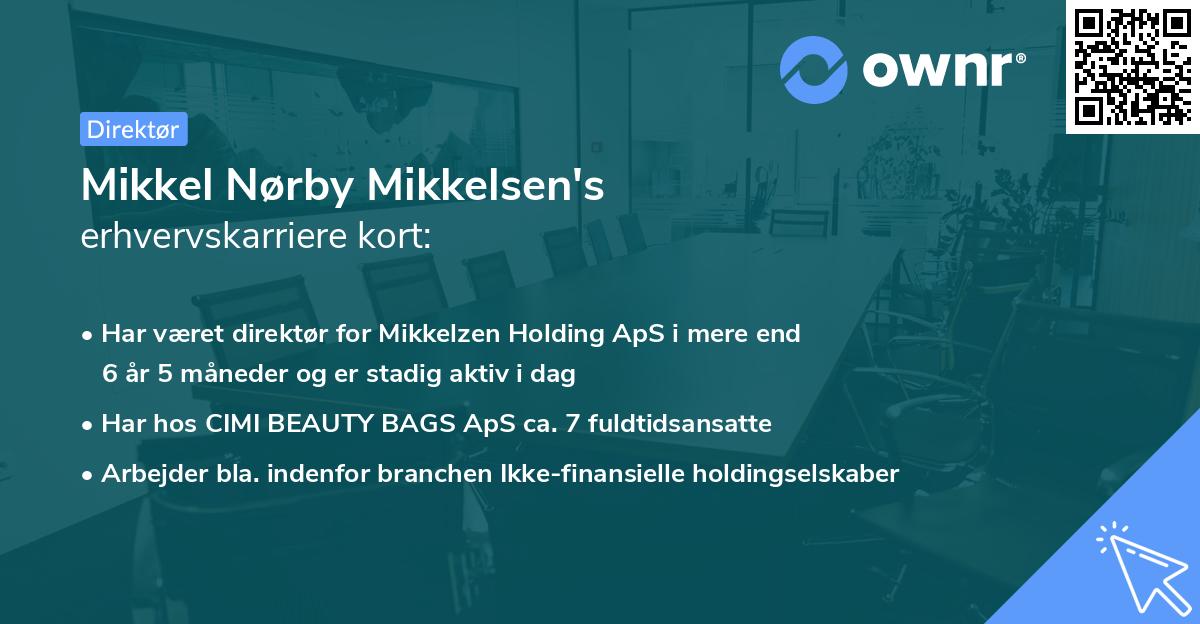 ownr®

Direktør

Mikkel Nørby Mikkelsen's
erhvervskarriere kort:

• Har været direktør for Mikkelzen Holding ApS i mere end 6 år 5 måneder og er stadig aktiv i dag

• Har hos CIMI BEAUTY BAGS ApS ca. 7 fuldtidsansatte

• Arbejder bla. indenfor branchen Ikke-finansielle holdingselskaber